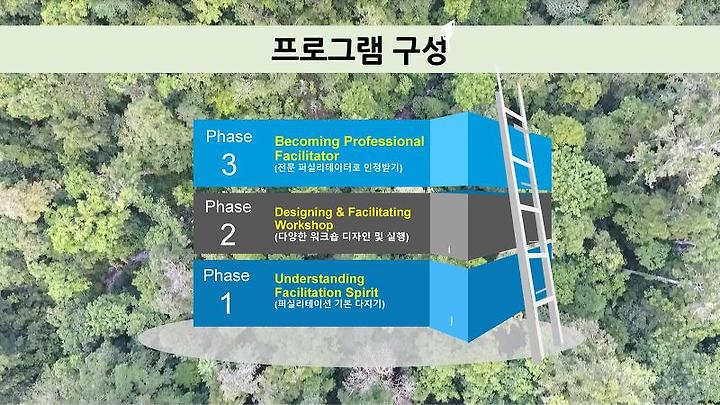 프로그램 구성

Phase 3

Becoming Professional Facilitator
(전문 퍼실리테이터로 인정받기)

Phase 2

Designing & Facilitating Workshop
(다양한 워크숍 디자인 및 실행)

Phase 1

Understanding Facilitation Spirit
(퍼실리테이션 기본 다지기)